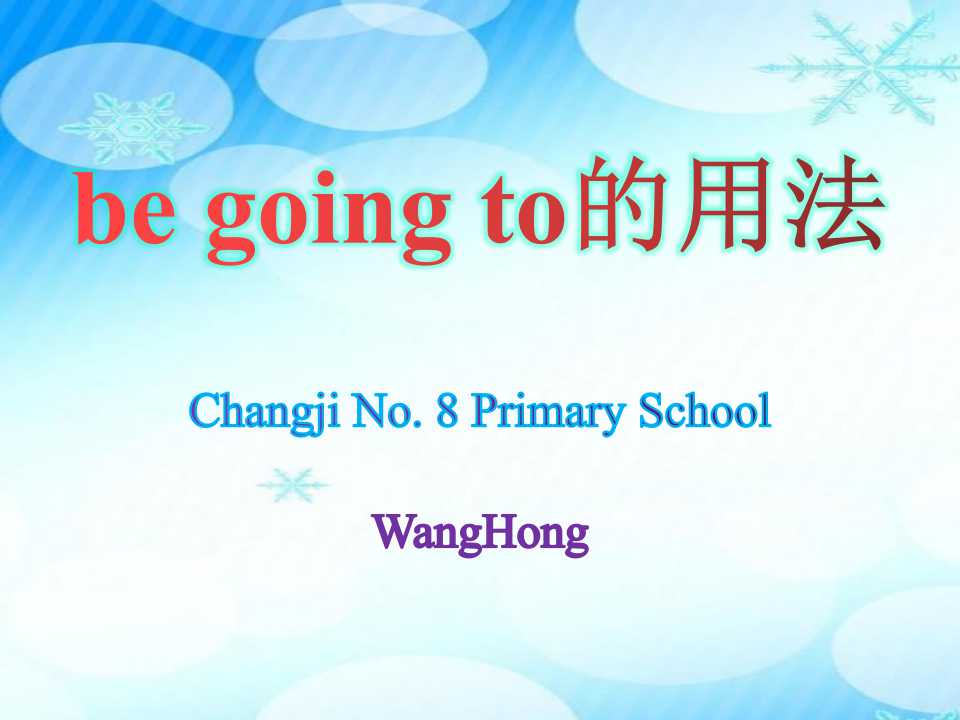 be going to的用法

Changji No. 8 Primary School

WangHong